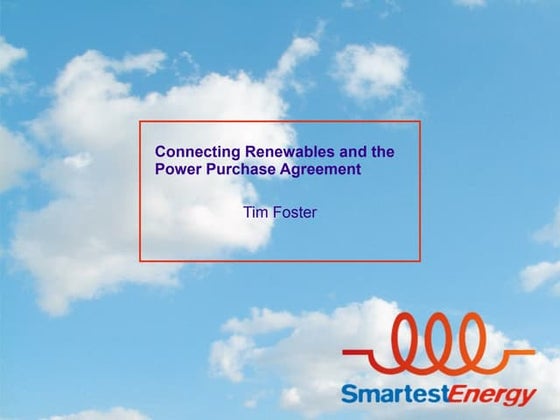 Connecting Renewables and the Power Purchase Agreement

Tim Foster

SmartestEnergy